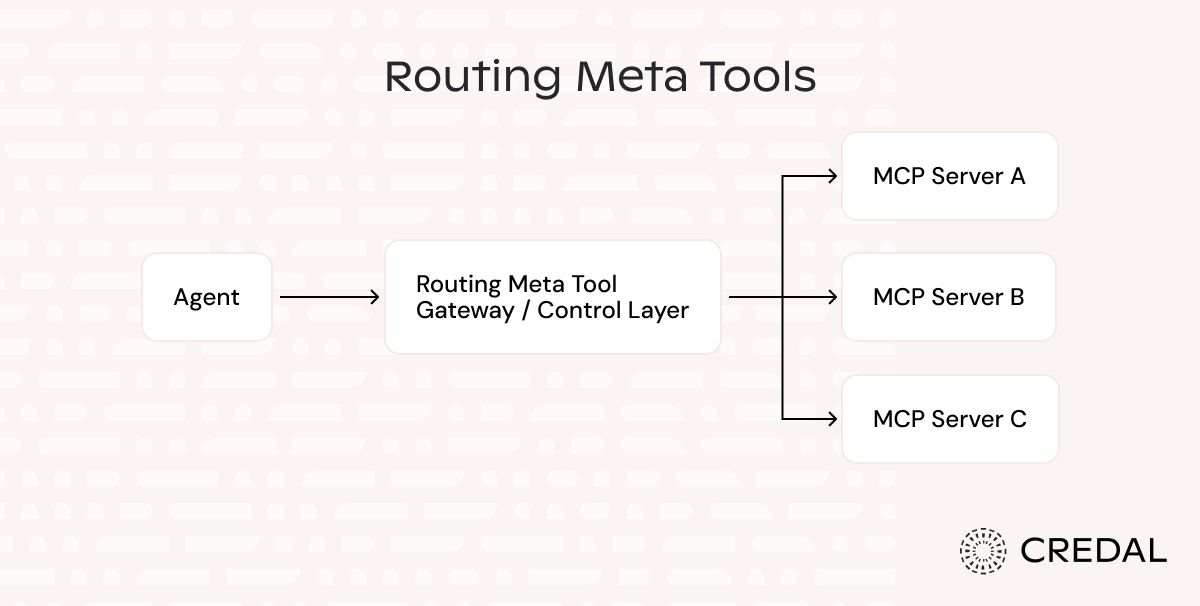 Routing Meta Tools

Agent

Routing Meta Tool
Gateway / Control Layer

MCP Server A

MCP Server B

MCP Server C

CREDAL